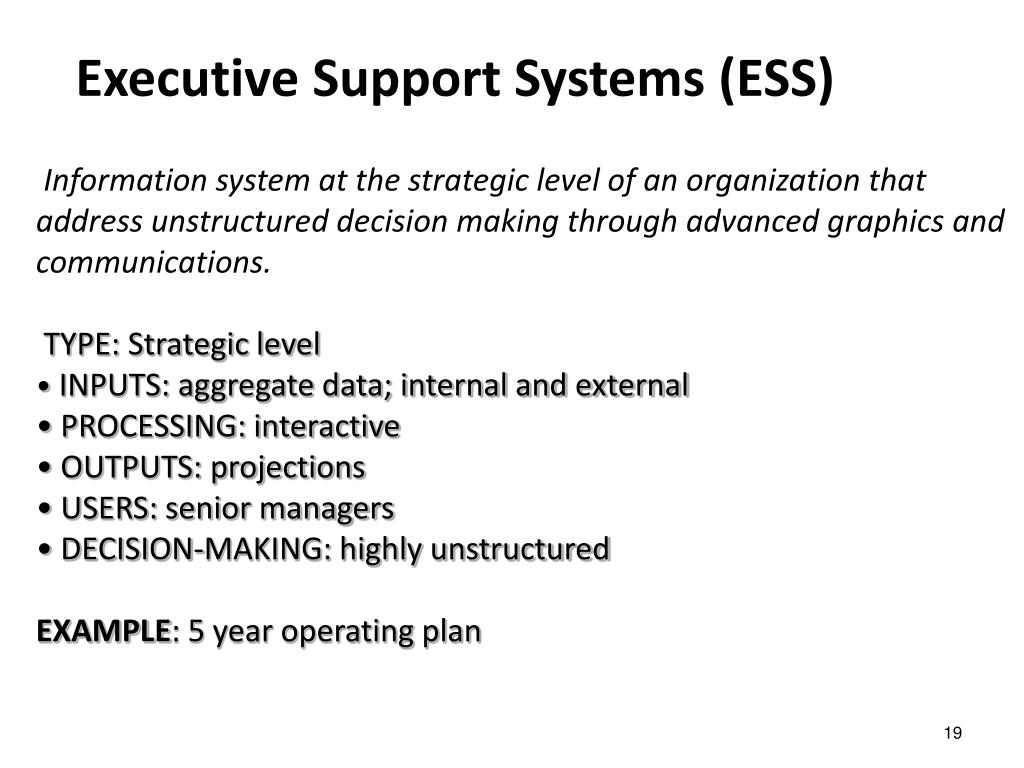 Executive Support Systems (ESS)

Information system at the strategic level of an organization that address unstructured decision making through advanced graphics and communications.

TYPE: Strategic level
• INPUTS: aggregate data; internal and external
• PROCESSING: interactive
• OUTPUTS: projections
• USERS: senior managers
• DECISION-MAKING: highly unstructured

EXAMPLE: 5 year operating plan

19